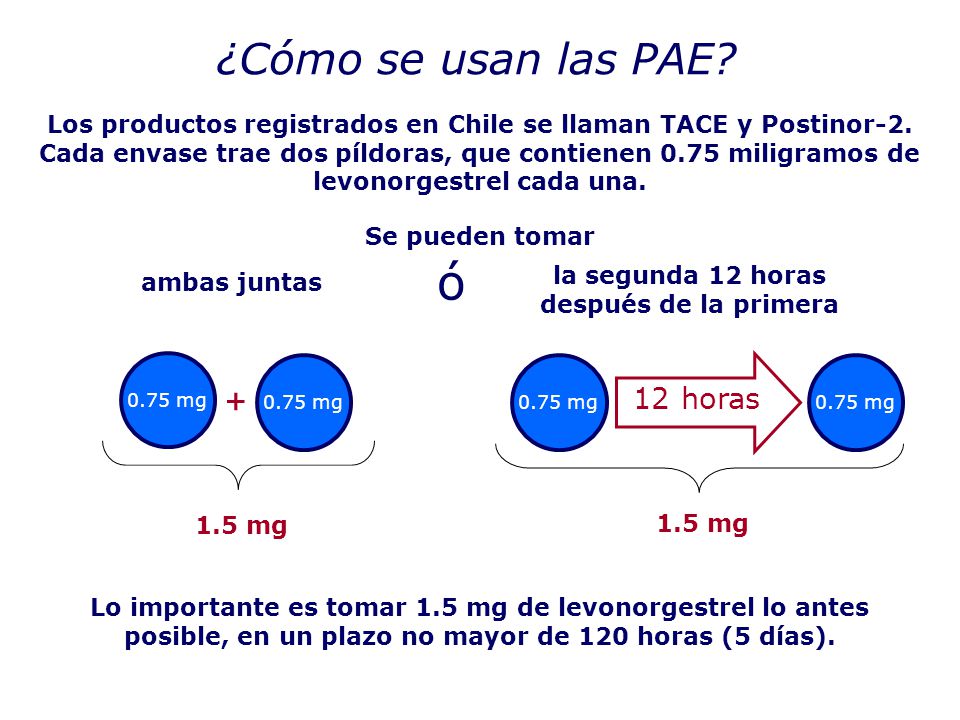 ¿Cómo se usan las PAE?

Los productos registrados en Chile se llaman TACE y Postinor-2. Cada envase trae dos píldoras, que contienen 0.75 miligramos de levonorgestrel cada una.

Se pueden tomar

ambas juntas

ó

la segunda 12 horas después de la primera

0.75 mg + 0.75 mg

1.5 mg

0.75 mg 12 horas 0.75 mg

1.5 mg

Lo importante es tomar 1.5 mg de levonorgestrel lo antes posible, en un plazo no mayor de 120 horas (5 días).